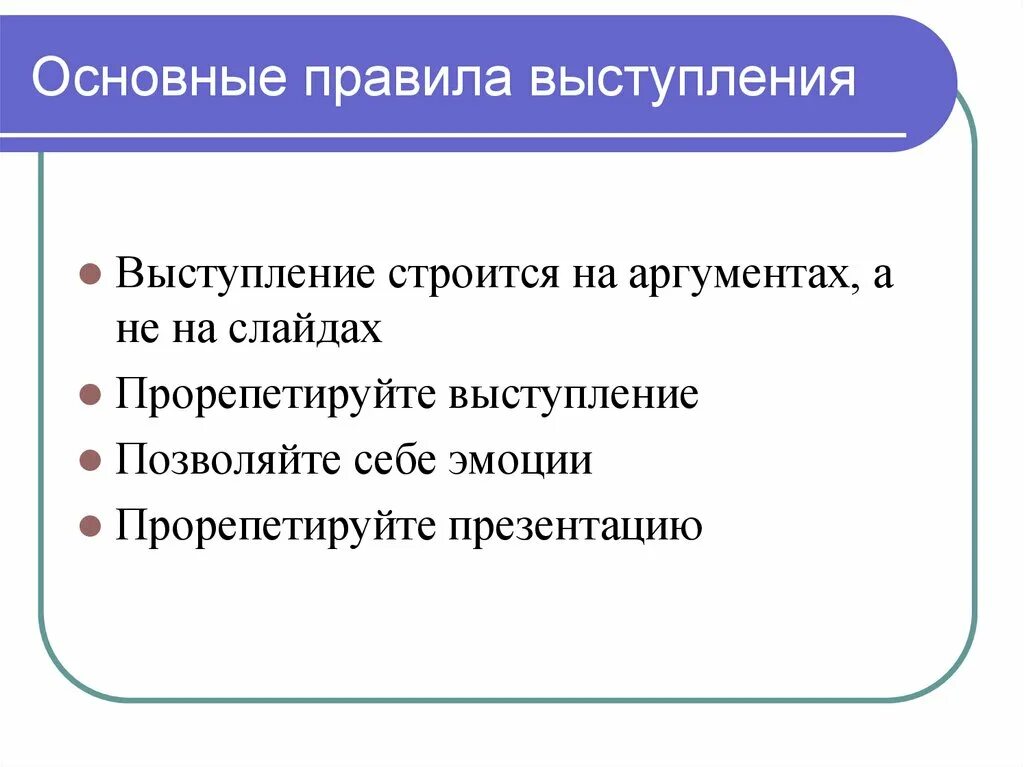 Основные правила выступления

- Выступление строится на аргументах, а не на слайдах
- Прорепетируйте выступление
- Позволяйте себе эмоции
- Прорепетируйте презентацию